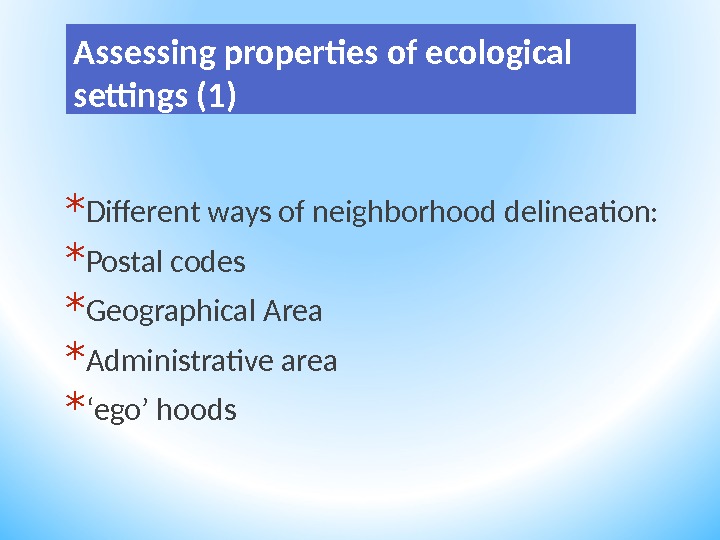 Assessing properties of ecological settings (1)

*Different ways of neighborhood delineation:

*Postal codes

*Geographical Area

*Administrative area

*‘ego’ hoods